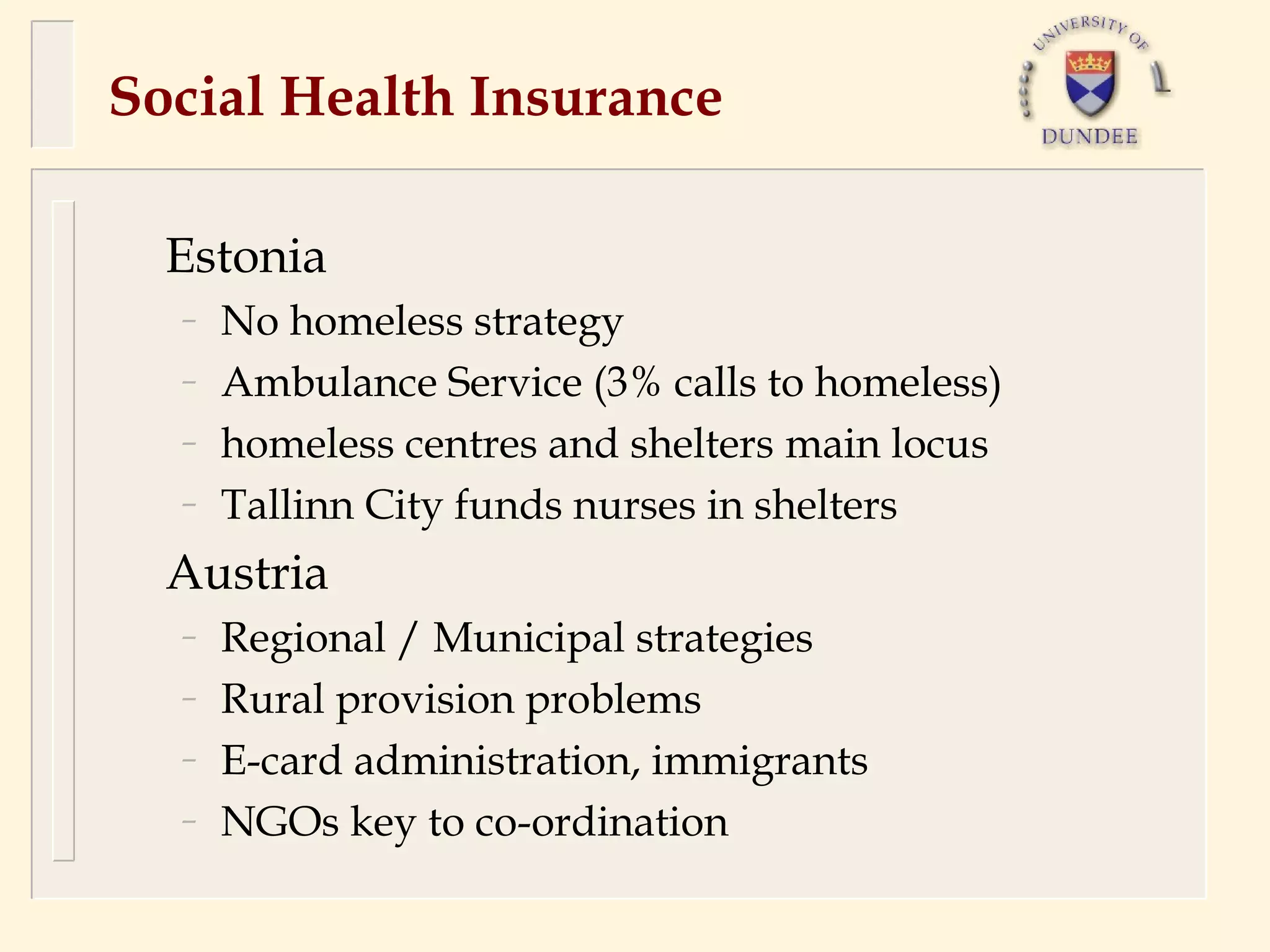 Social Health Insurance

UNIVERSITY OF DUNDEE

Estonia
– No homeless strategy
– Ambulance Service (3% calls to homeless)
– homeless centres and shelters main locus
– Tallinn City funds nurses in shelters

Austria
– Regional / Municipal strategies
– Rural provision problems
– E-card administration, immigrants
– NGOs key to co-ordination